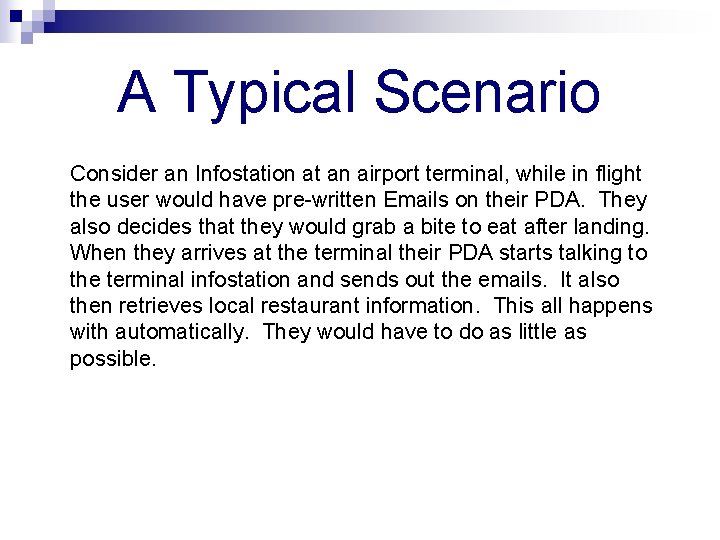 A Typical Scenario

Consider an Infostation at an airport terminal, while in flight the user would have pre-written Emails on their PDA. They also decides that they would grab a bite to eat after landing. When they arrives at the terminal their PDA starts talking to the terminal infostation and sends out the emails. It also then retrieves local restaurant information. This all happens with automatically. They would have to do as little as possible.